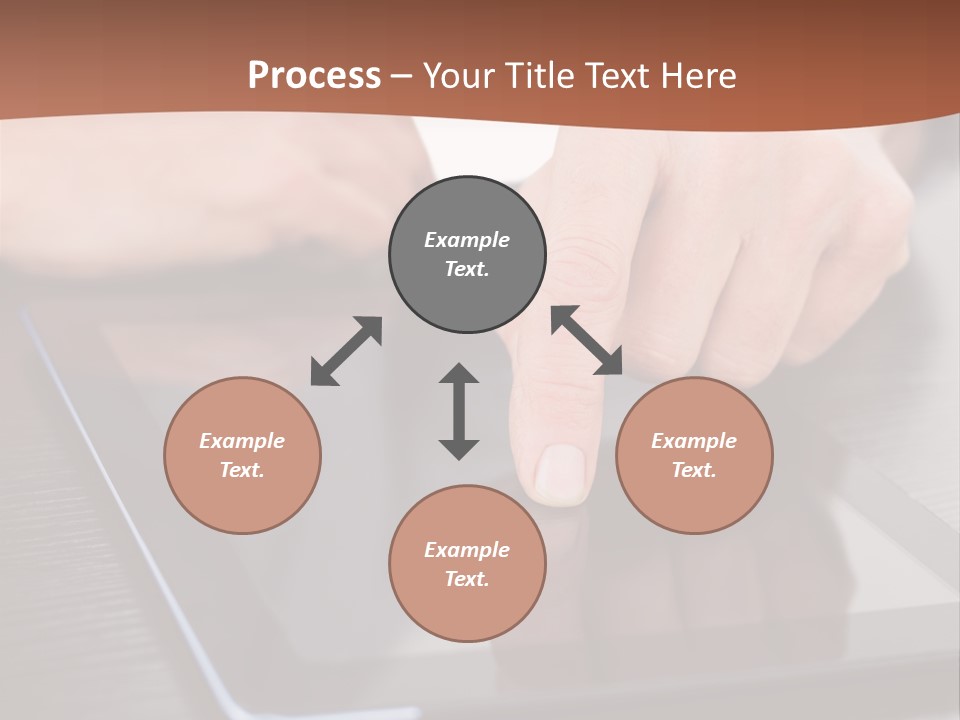 Process – Your Title Text Here

Example Text.

Example Text.

Example Text.

Example Text.